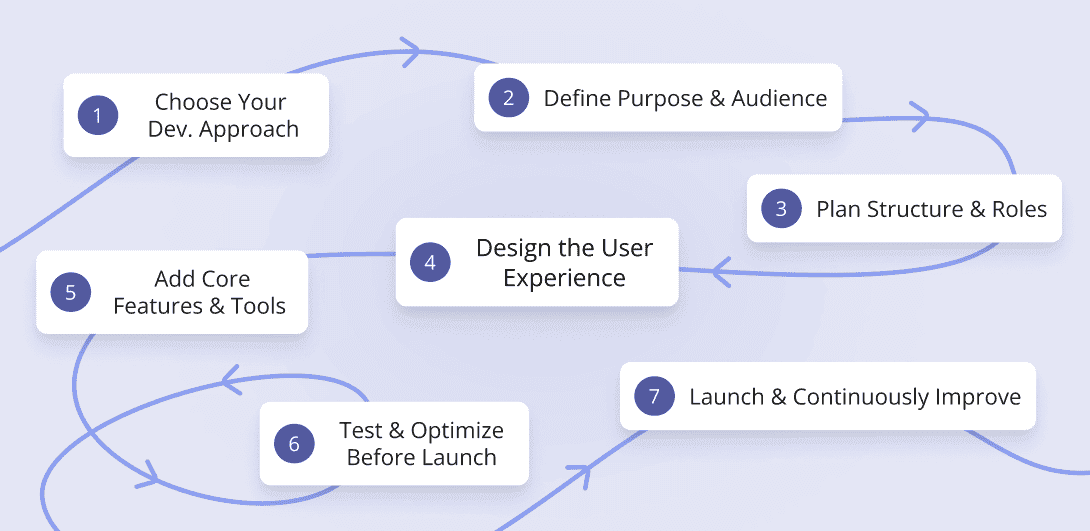 1 Choose Your Dev. Approach

2 Define Purpose & Audience

3 Plan Structure & Roles

4 Design the User Experience

5 Add Core Features & Tools

6 Test & Optimize Before Launch

7 Launch & Continuously Improve